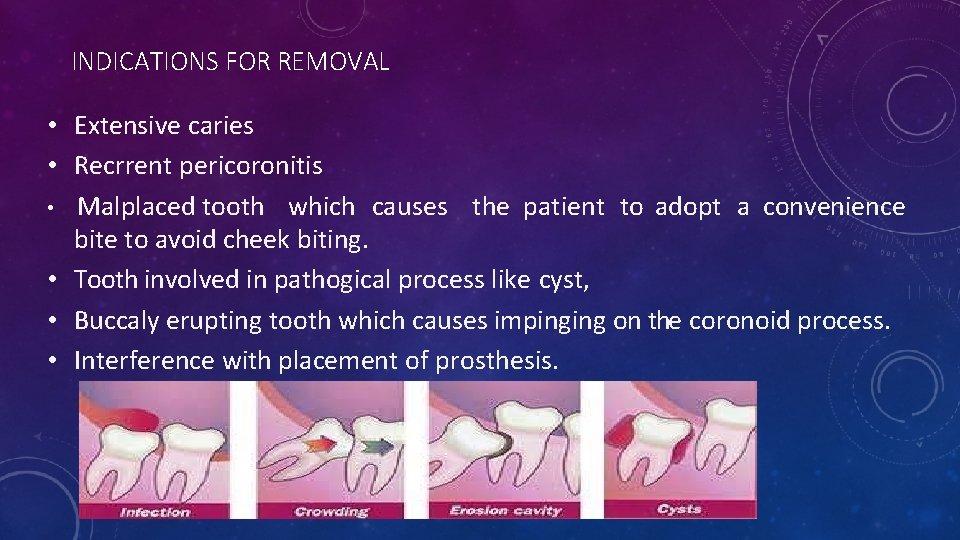 INDICATIONS FOR REMOVAL

• Extensive caries
• Recrrent pericoronitis
• Malplaced tooth which causes the patient to adopt a convenience bite to avoid cheek biting.
• Tooth involved in pathogical process like cyst,
• Buccaly erupting tooth which causes impinging on the coronoid process.
• Interference with placement of prosthesis.

Infection
Crowding
Erosion cavity
Cysts